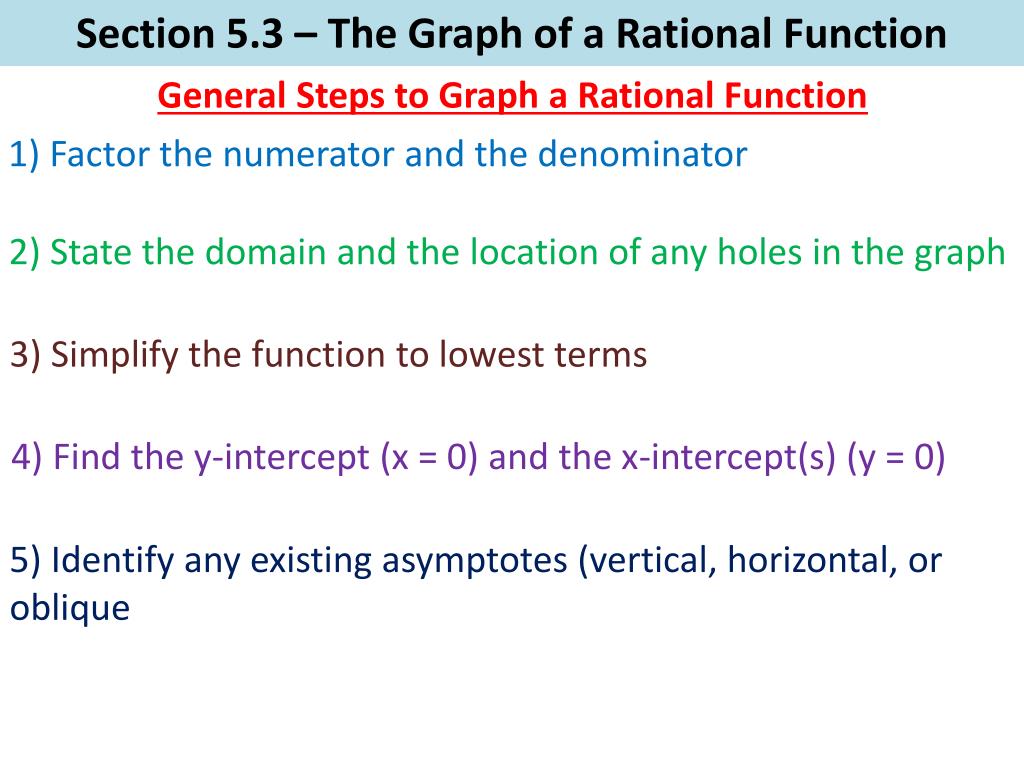 Section 5.3 – The Graph of a Rational Function

General Steps to Graph a Rational Function

1) Factor the numerator and the denominator

2) State the domain and the location of any holes in the graph

3) Simplify the function to lowest terms

4) Find the y-intercept (x = 0) and the x-intercept(s) (y = 0)

5) Identify any existing asymptotes (vertical, horizontal, or oblique